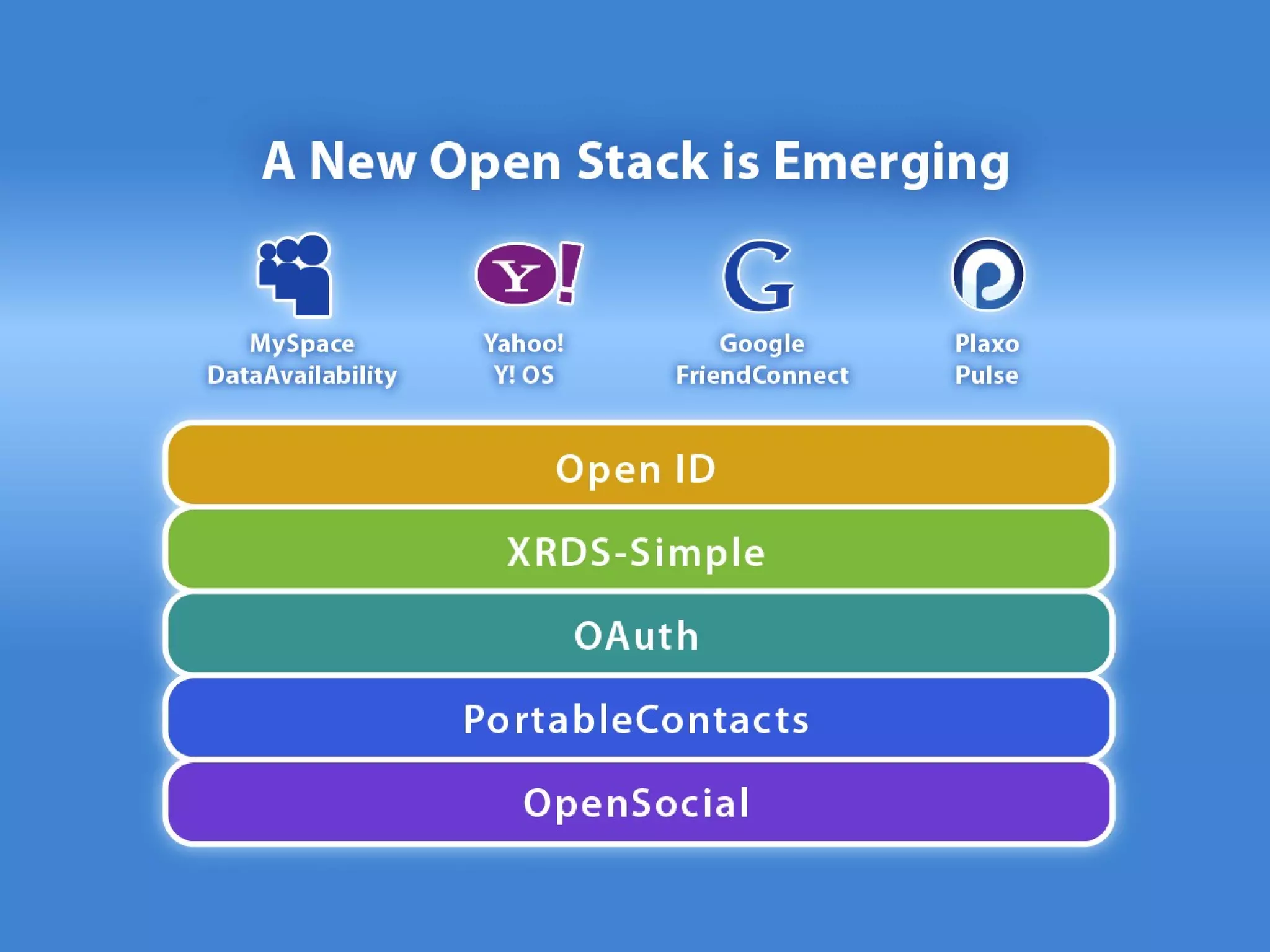 A New Open Stack is Emerging

Y!

G

MySpace
DataAvailability

Yahoo!
Y! OS

Google
FriendConnect

Plaxo
Pulse

Open ID

XRDS-Simple

OAuth

PortableContacts

OpenSocial